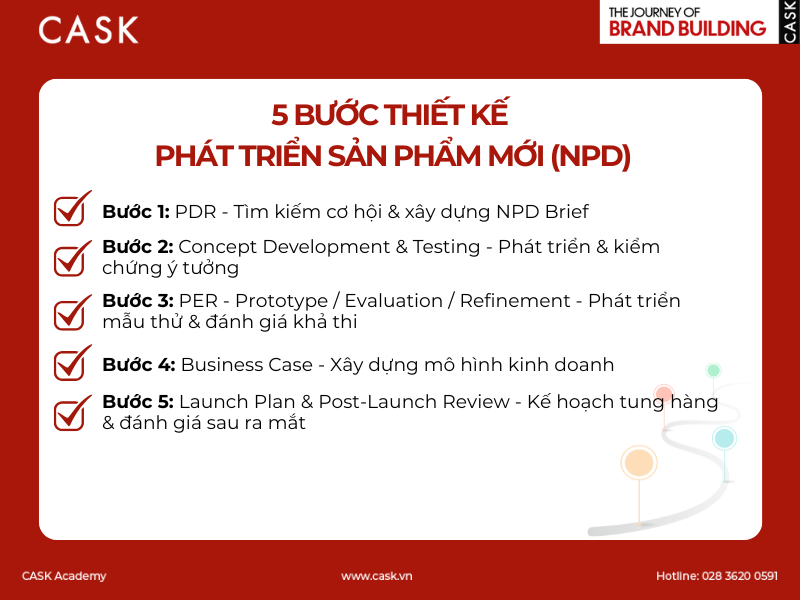 CASK

THE JOURNEY OF BRAND BUILDING CASK

5 BƯỚC THIẾT KẾ
PHÁT TRIỂN SẢN PHẨM MỚI (NPD)

Bước 1: PDR - Tìm kiếm cơ hội & xây dựng NPD Brief

Bước 2: Concept Development & Testing - Phát triển & kiểm chứng ý tưởng

Bước 3: PER - Prototype / Evaluation / Refinement - Phát triển mẫu thử & đánh giá khả thi

Bước 4: Business Case - Xây dựng mô hình kinh doanh

Bước 5: Launch Plan & Post-Launch Review - Kế hoạch tung hàng & đánh giá sau ra mắt

CASK Academy

www.cask.vn

Hotline: 028 3620 0591